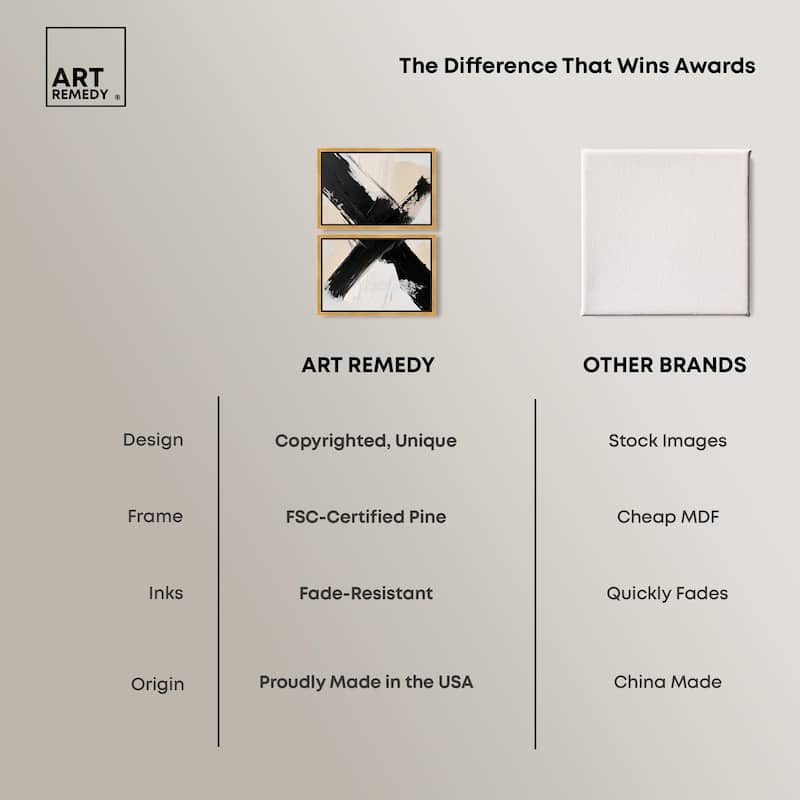 ART REMEDY ®

The Difference That Wins Awards

| | ART REMEDY | OTHER BRANDS |
|---|---|---|
| Design | Copyrighted, Unique | Stock Images |
| Frame | FSC-Certified Pine | Cheap MDF |
| Inks | Fade-Resistant | Quickly Fades |
| Origin | Proudly Made in the USA | China Made |